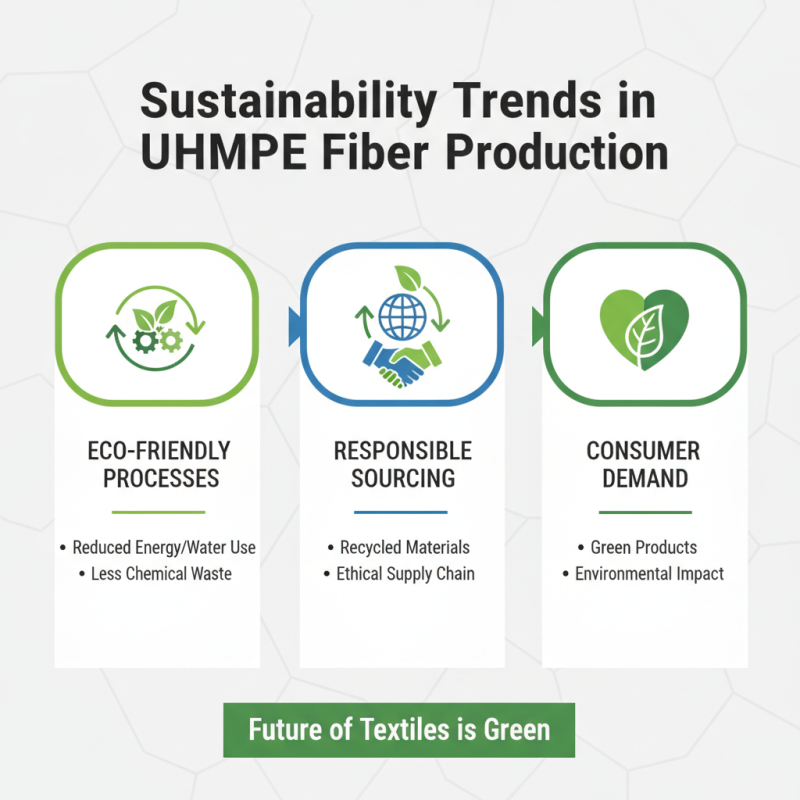 Sustainability Trends in UHMPE Fiber Production

ECO-FRIENDLY PROCESSES

• Reduced Energy/Water Use
• Less Chemical Waste

RESPONSIBLE SOURCING

• Recycled Materials
• Ethical Supply Chain

CONSUMER DEMAND

• Green Products
• Environmental Impact

Future of Textiles is Green